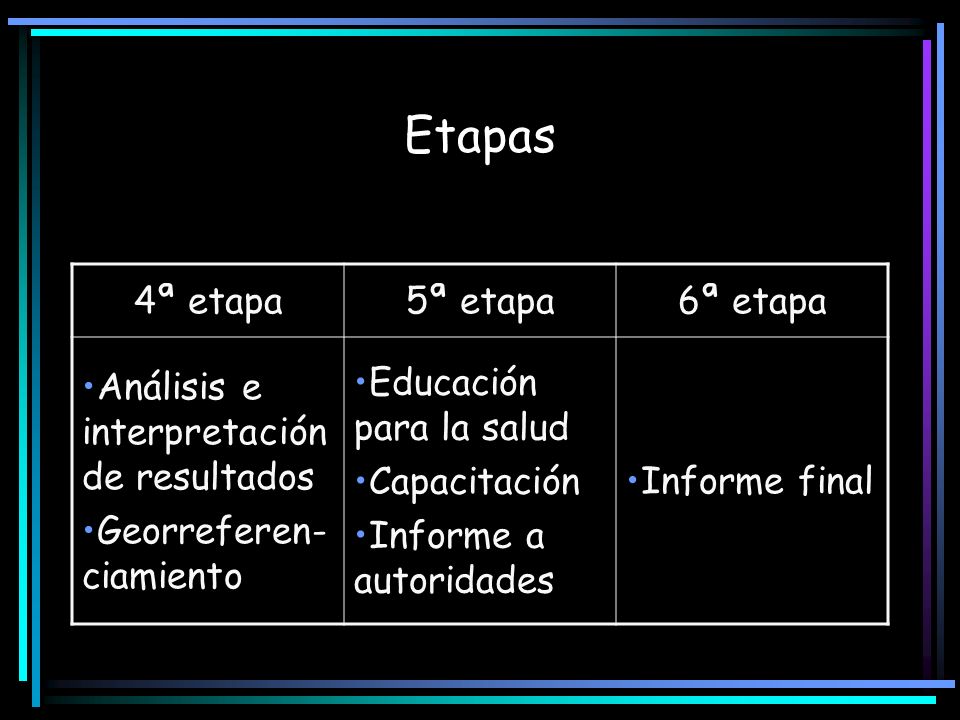 Etapas

| 4ª etapa | 5ª etapa | 6ª etapa |
|---|---|---|
| •Análisis e interpretación de resultados •Georreferenciamiento | •Educación para la salud •Capacitación •Informe a autoridades | •Informe final |